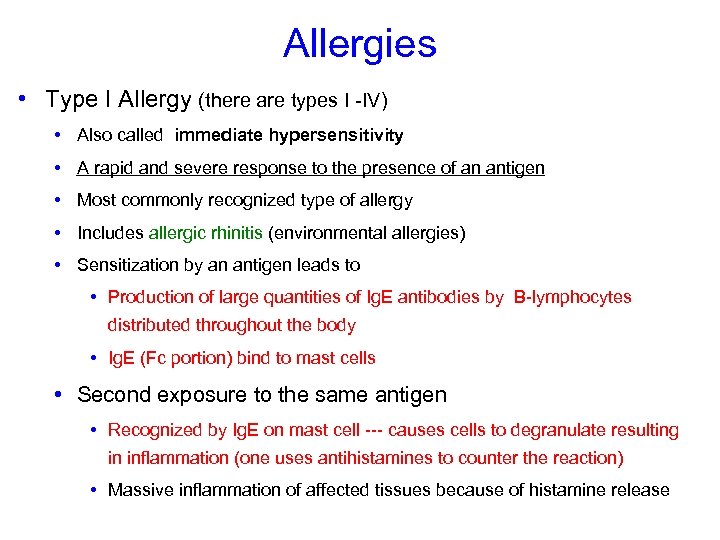 Allergies

• Type I Allergy (there are types I -IV)

• Also called immediate hypersensitivity

• A rapid and severe response to the presence of an antigen

• Most commonly recognized type of allergy

• Includes allergic rhinitis (environmental allergies)

• Sensitization by an antigen leads to

• Production of large quantities of IgE antibodies by B-lymphocytes distributed throughout the body

• IgE (Fc portion) bind to mast cells

• Second exposure to the same antigen

• Recognized by IgE on mast cell --- causes cells to degranulate resulting in inflammation (one uses antihistamines to counter the reaction)

• Massive inflammation of affected tissues because of histamine release